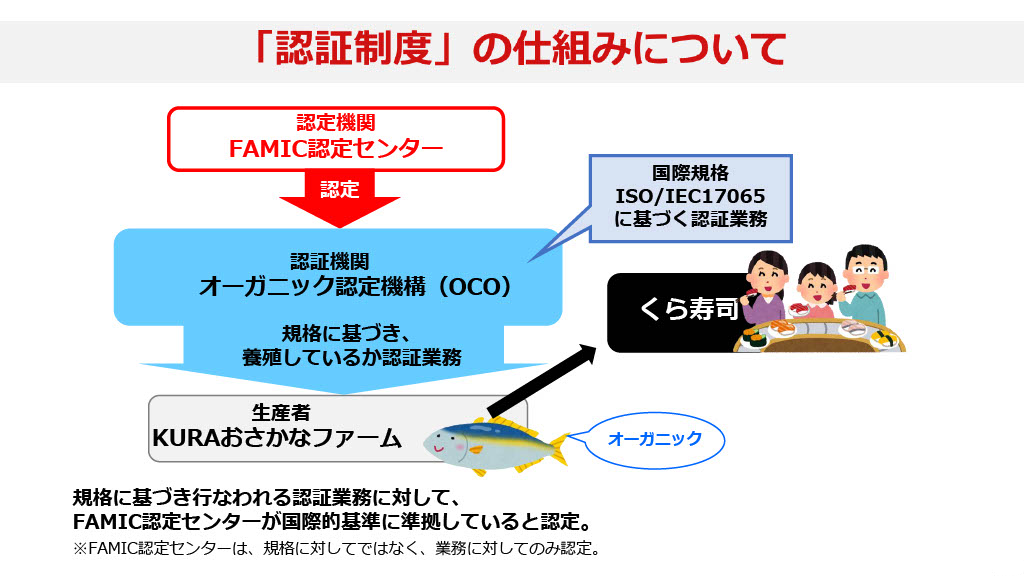 「認証制度」の仕組みについて

認定機関
FAMIC認定センター

認定

国際規格
ISO/IEC17065
に基づく認証業務

認証機関
オーガニック認定機構（OCO）

規格に基づき、
養殖しているか認証業務

くら寿司

生産者
KURAおさかなファーム

オーガニック

規格に基づき行なわれる認証業務に対して、
FAMIC認定センターが国際的基準に準拠していると認定。
※FAMIC認定センターは、規格に対してではなく、業務に対してのみ認定。